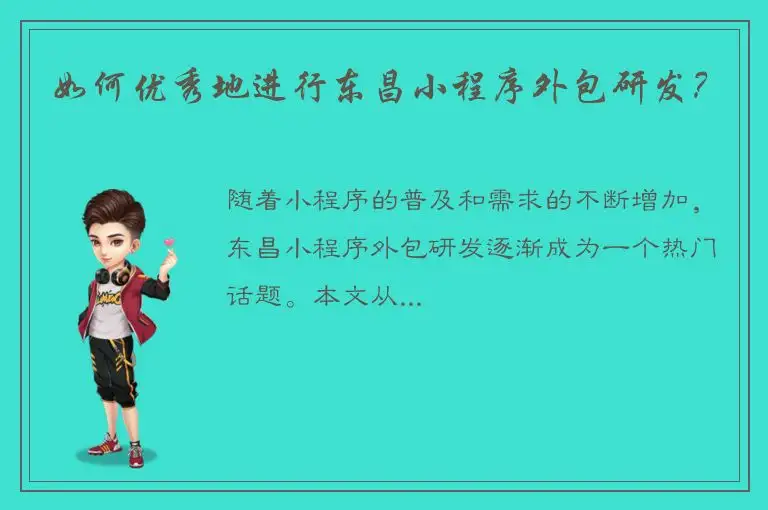 如何优秀地进行东昌小程序外包研发？

随着小程序的普及和需求的不断增加，东昌小程序外包研发逐渐成为一个热门话题。本文从...